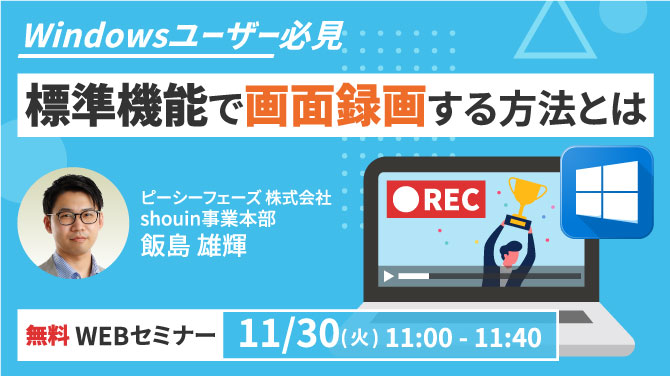 Windowsユーザー必見

標準機能で画面録画する方法とは

ピーシーフェーズ 株式会社
shouin事業本部
飯島 雄輝

REC

無料 WEBセミナー 11/30(火) 11:00 - 11:40